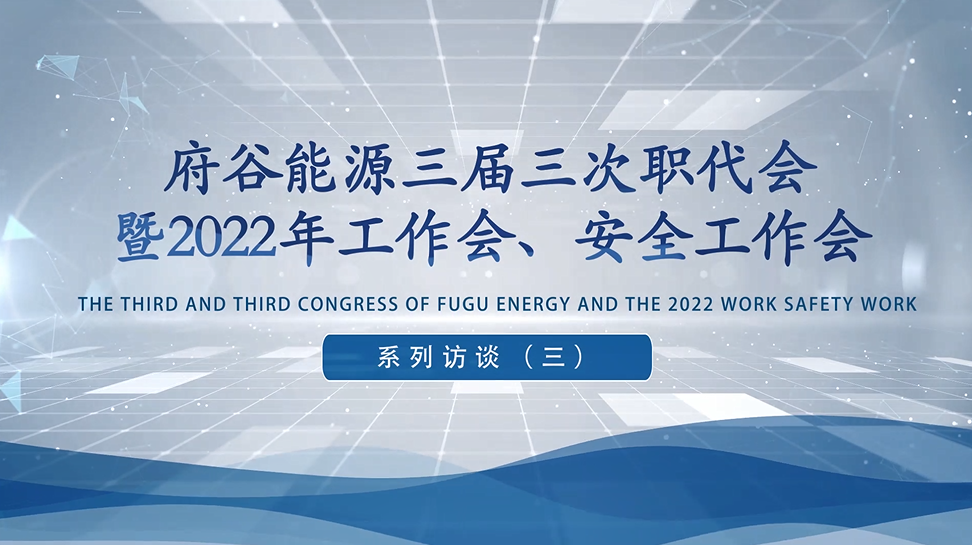 府谷能源三届三次职代会
暨2022年工作会、安全工作会

THE THIRD AND THIRD CONGRESS OF FUGU ENERGY AND THE 2022 WORK SAFETY WORK

系列访谈（三）